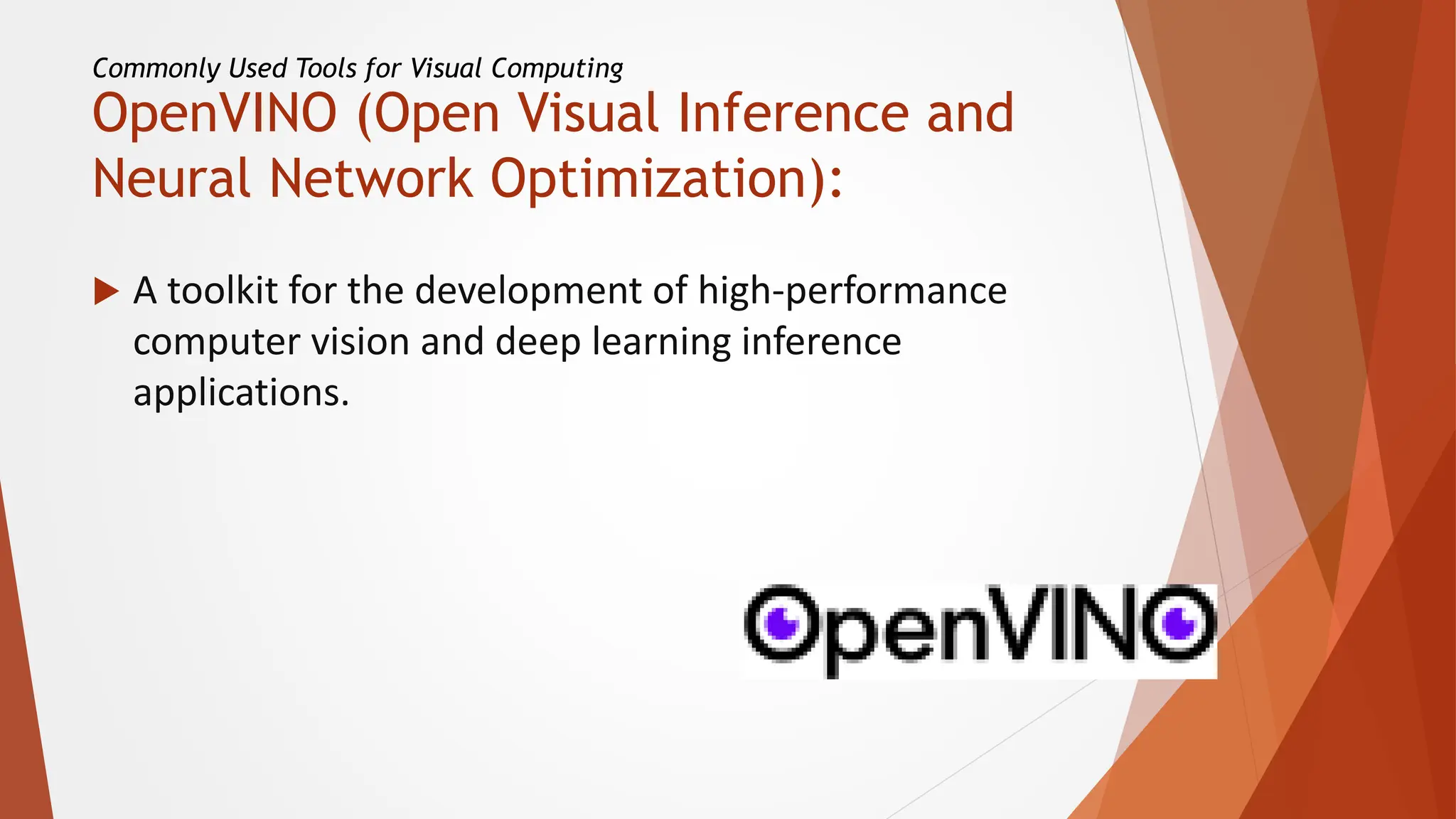 Commonly Used Tools for Visual Computing

OpenVINO (Open Visual Inference and Neural Network Optimization):

A toolkit for the development of high-performance computer vision and deep learning inference applications.

OpenVINO